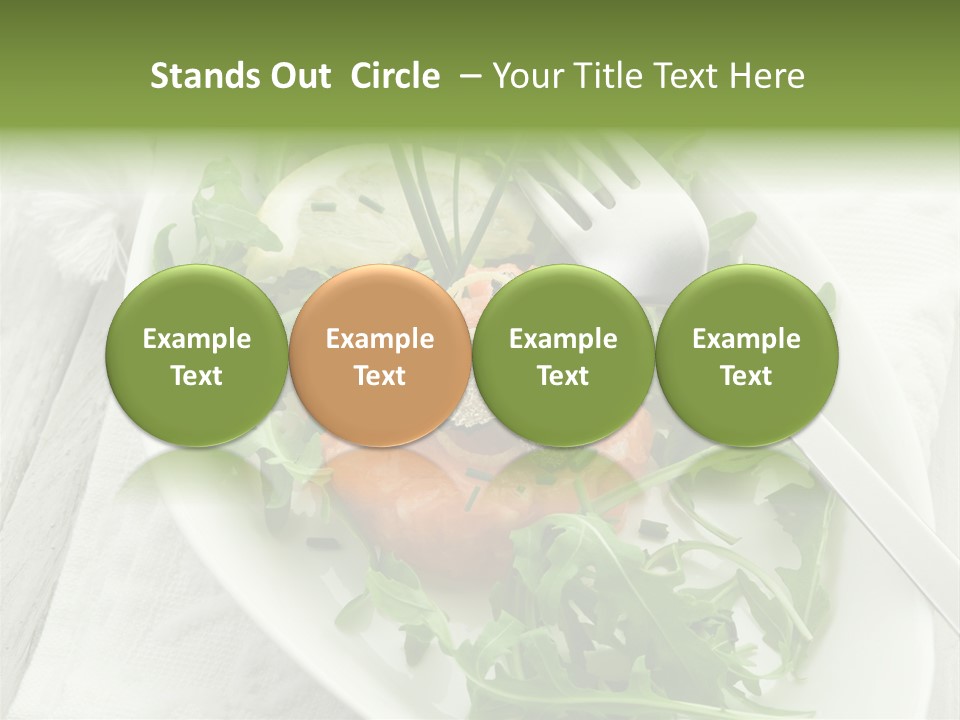 Stands Out Circle – Your Title Text Here

Example Text

Example Text

Example Text

Example Text